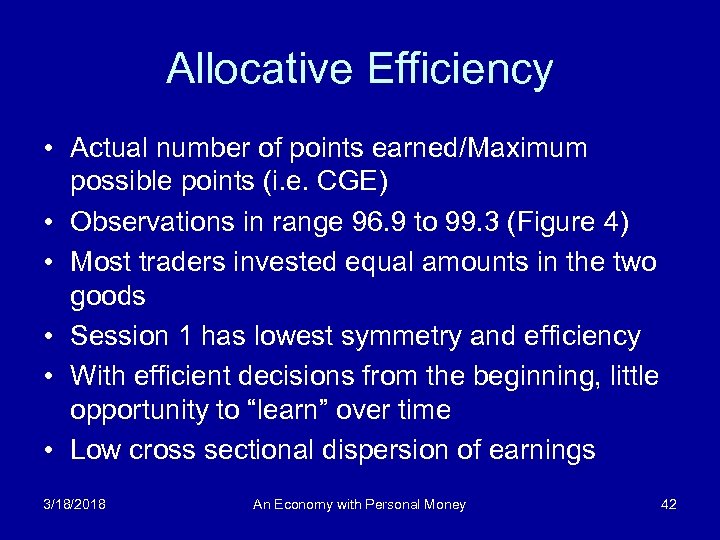 Allocative Efficiency

• Actual number of points earned/Maximum possible points (i.e. CGE)
• Observations in range 96.9 to 99.3 (Figure 4)
• Most traders invested equal amounts in the two goods
• Session 1 has lowest symmetry and efficiency
• With efficient decisions from the beginning, little opportunity to “learn” over time
• Low cross sectional dispersion of earnings

3/18/2018 An Economy with Personal Money 42